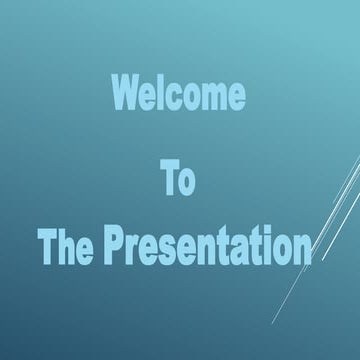 Welcome

To

The Presentation